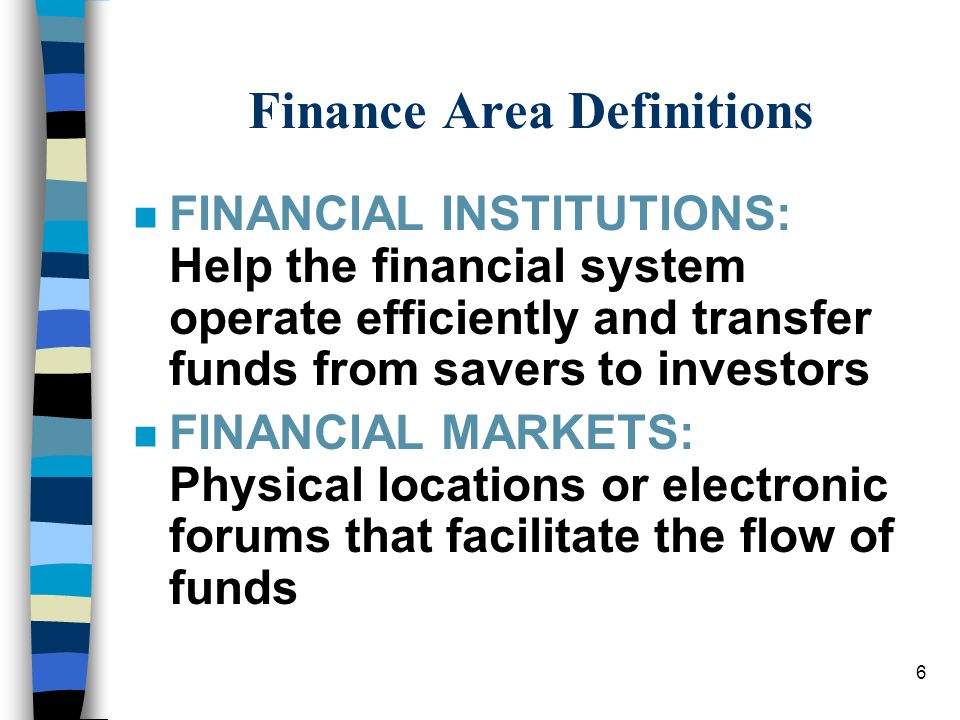 Finance Area Definitions

FINANCIAL INSTITUTIONS: Help the financial system operate efficiently and transfer funds from savers to investors

FINANCIAL MARKETS: Physical locations or electronic forums that facilitate the flow of funds

6